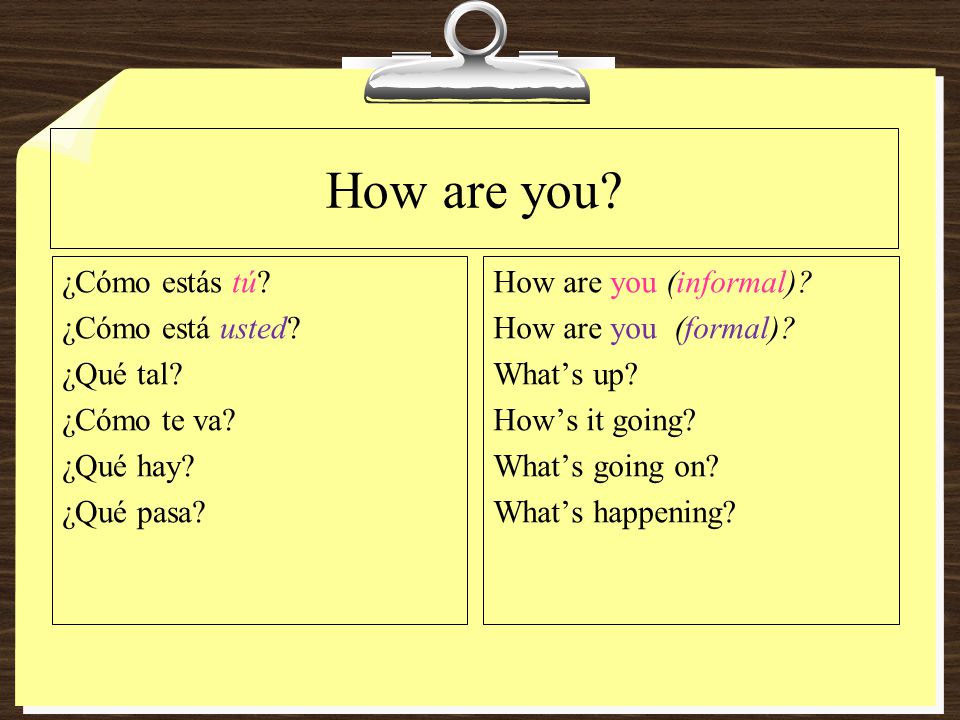 How are you?

¿Cómo estás tú?
¿Cómo está usted?
¿Qué tal?
¿Cómo te va?
¿Qué hay?
¿Qué pasa?

How are you (informal)?
How are you (formal)?
What's up?
How's it going?
What's going on?
What's happening?